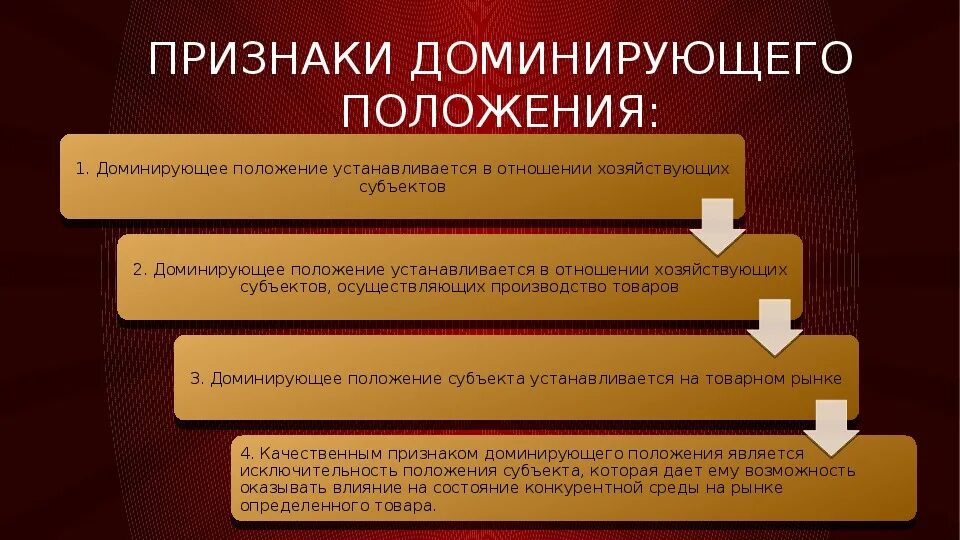 ПРИЗНАКИ ДОМИНИРУЮЩЕГО ПОЛОЖЕНИЯ:

1. Доминирующее положение устанавливается в отношении хозяйствующих субъектов

2. Доминирующее положение устанавливается в отношении хозяйствующих субъектов, осуществляющих производство товаров

3. Доминирующее положение субъекта устанавливается на товарном рынке

4. Качественным признаком доминирующего положения является исключительность положения субъекта, которая дает ему возможность оказывать влияние на состояние конкурентной среды на рынке определенного товара.